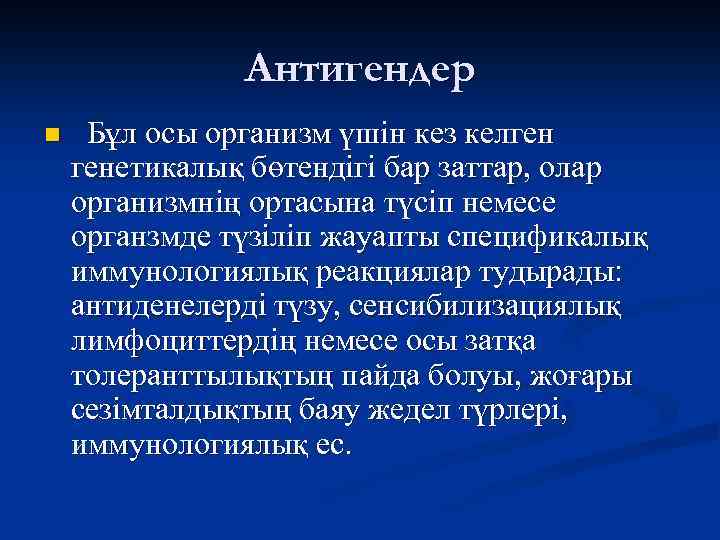 Антигендер

Бұл осы организм үшін кез келген генетикалық бөтендігі бар заттар, олар организмнің ортасына түсіп немесе органзмде түзіліп жауапты спецификалық иммунологиялық реакциялар тудырады: антиденелерді түзу, сенсибилизациялық лимфоциттердің немесе осы затқа толеранттылықтың пайда болуы, жоғары сезімталдықтың баяу жедел түрлері, иммунологиялық ес.